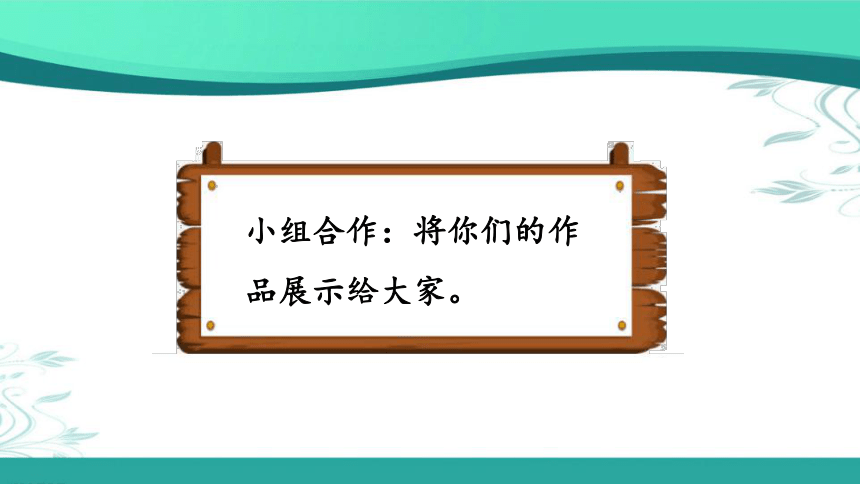 小组合作：将你们的作品展示给大家。